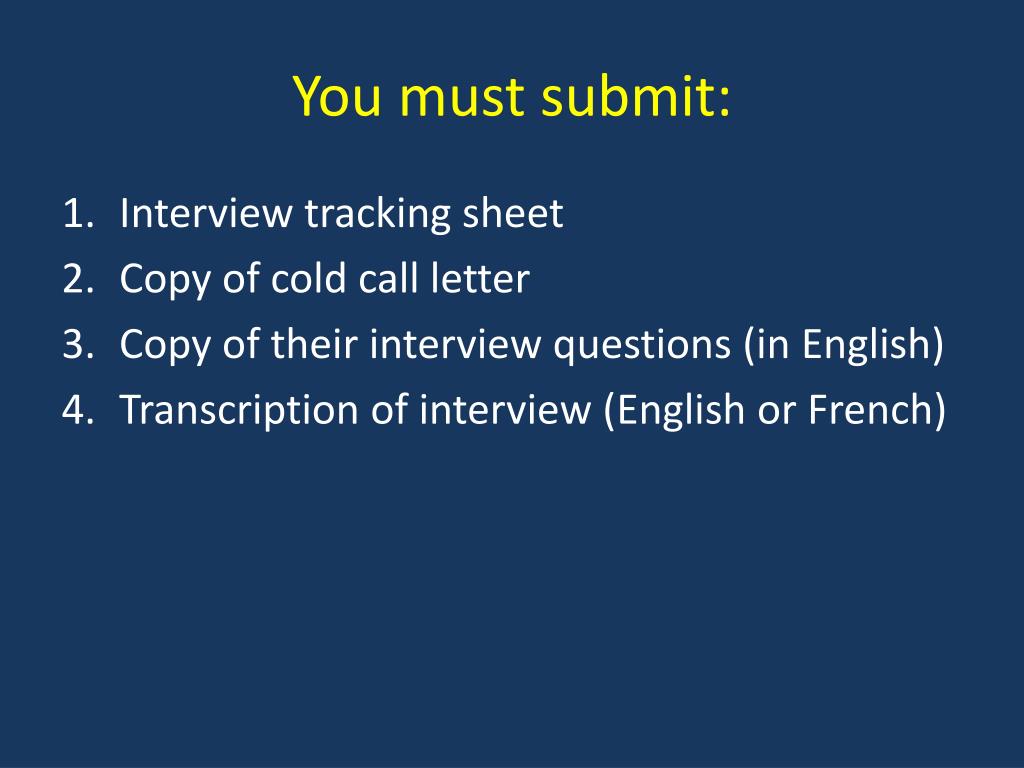 You must submit:

1. Interview tracking sheet
2. Copy of cold call letter
3. Copy of their interview questions (in English)
4. Transcription of interview (English or French)